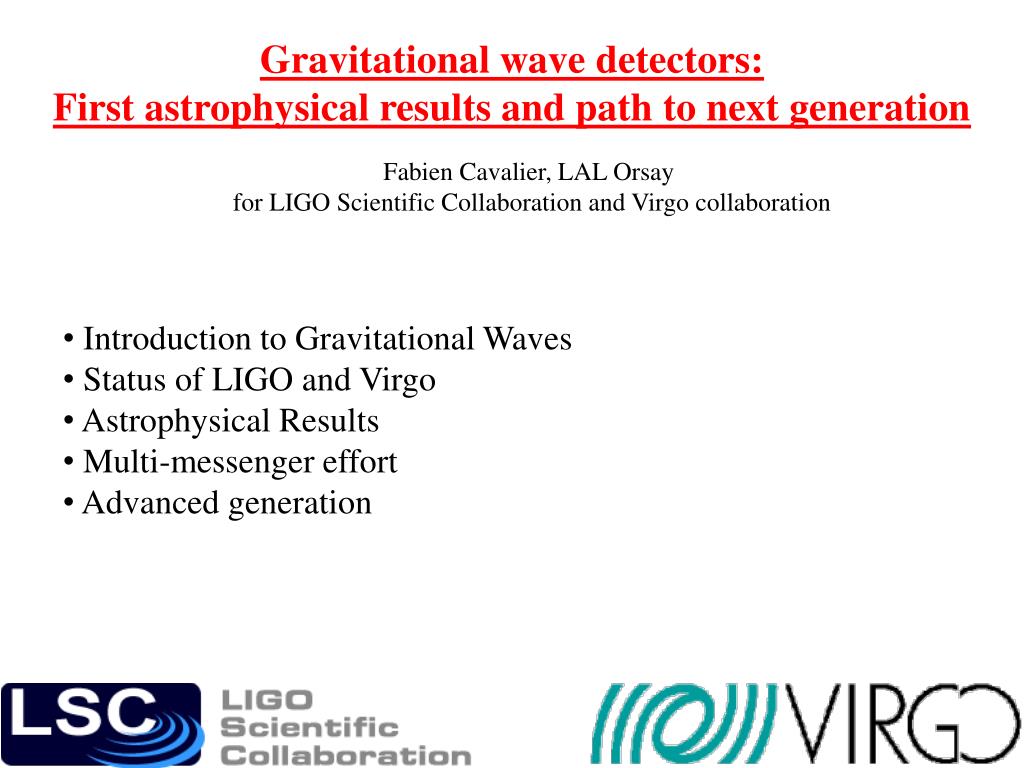 Gravitational wave detectors:
First astrophysical results and path to next generation

Fabien Cavalier, LAL Orsay
for LIGO Scientific Collaboration and Virgo collaboration

• Introduction to Gravitational Waves
• Status of LIGO and Virgo
• Astrophysical Results
• Multi-messenger effort
• Advanced generation

LSC LIGO Scientific Collaboration

VIRGO